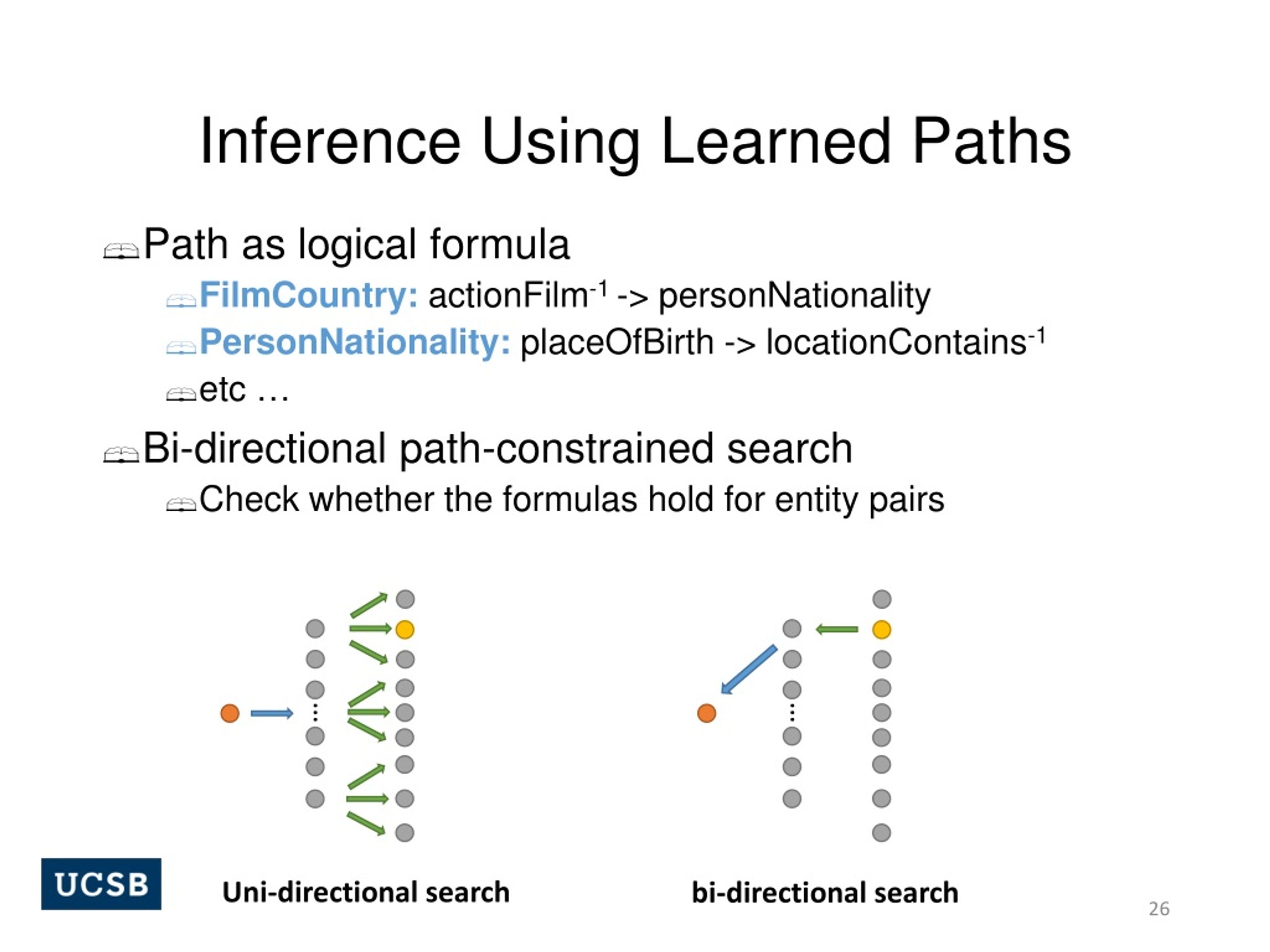 Inference Using Learned Paths

Path as logical formula

FilmCountry: actionFilm$^{-1}$ -> personNationality

PersonNationality: placeOfBirth -> locationContains$^{-1}$

etc …

Bi-directional path-constrained search

Check whether the formulas hold for entity pairs

UCSB

Uni-directional search

bi-directional search

26